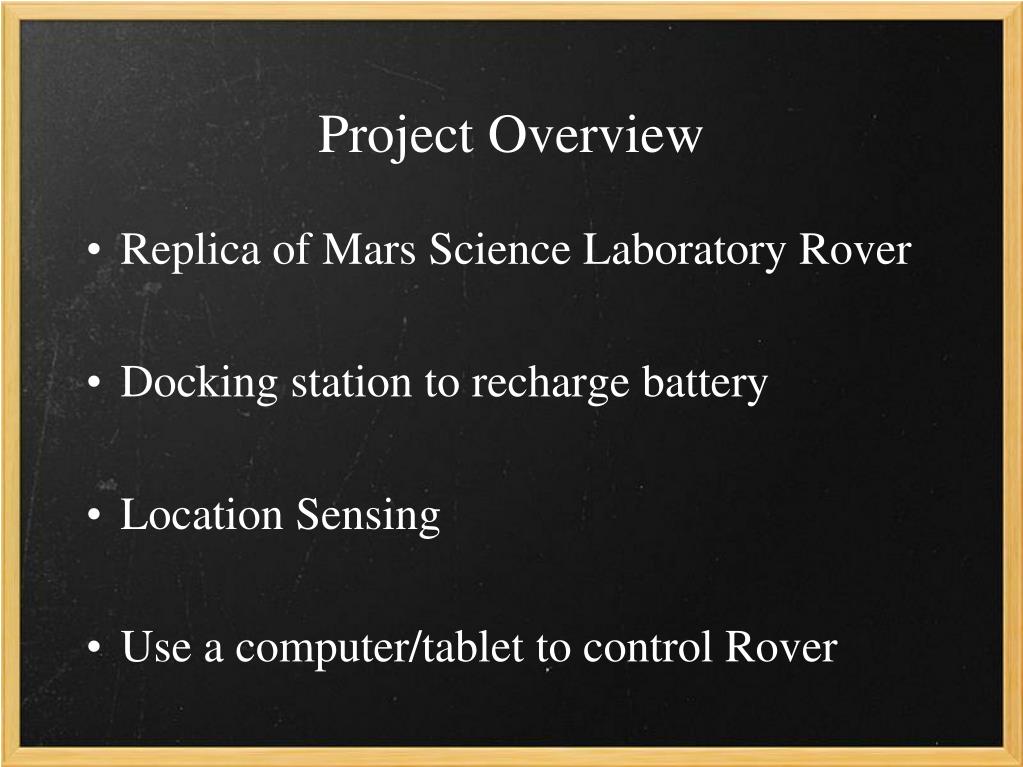 Project Overview

• Replica of Mars Science Laboratory Rover

• Docking station to recharge battery

• Location Sensing

• Use a computer/tablet to control Rover